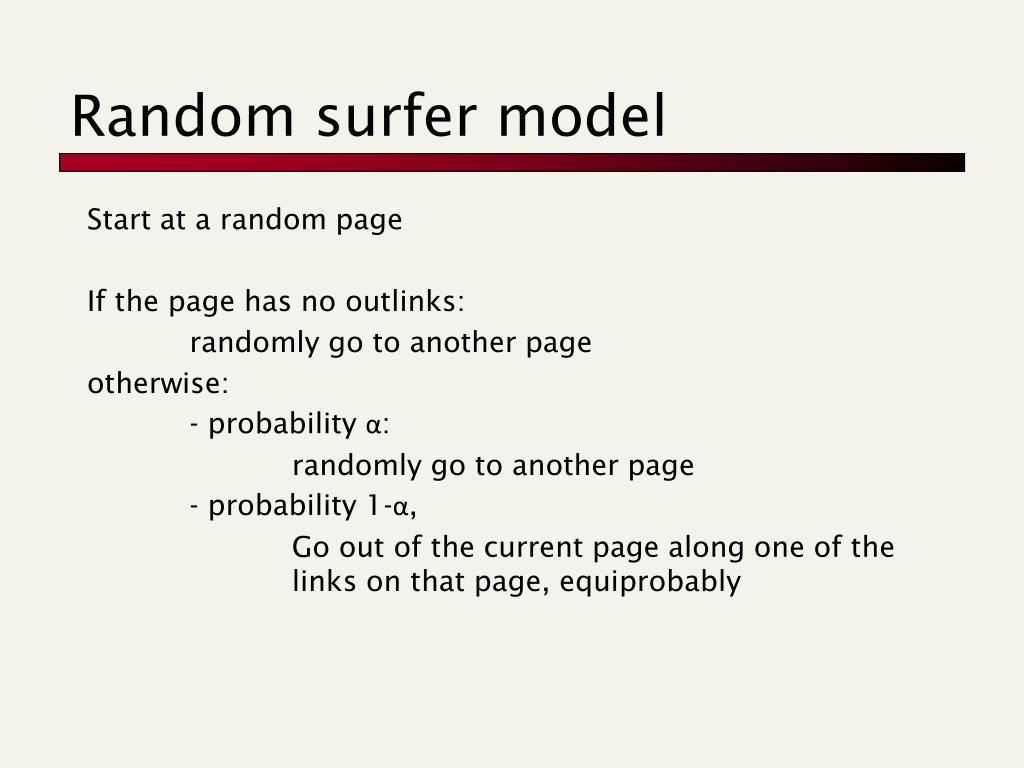 Random surfer model

Start at a random page

If the page has no outlinks:
randomly go to another page
otherwise:
- probability α:
randomly go to another page
- probability 1-α,
Go out of the current page along one of the links on that page, equiprobably